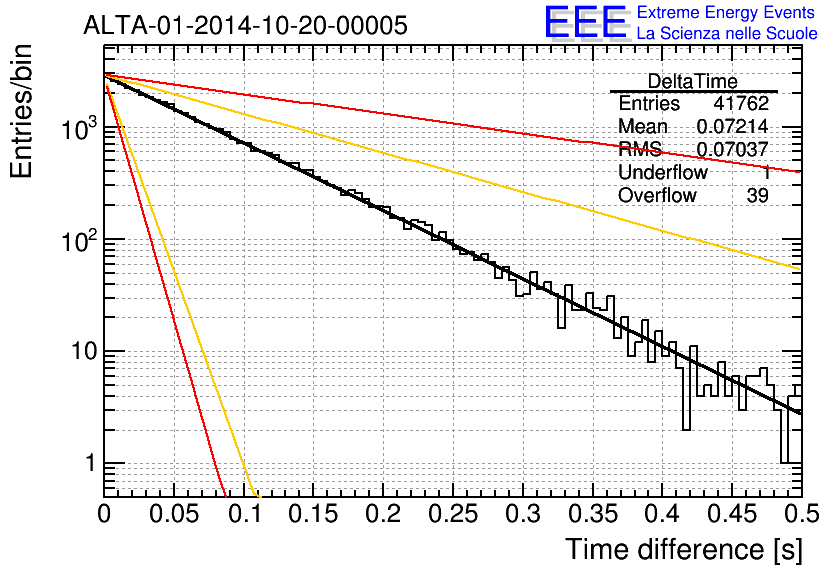 ALTA-01-2014-10-20-00005

EEE Extreme Energy Events
La Scienza nelle Scuole

| DeltaTime | |
|---|---|
| Entries | 41762 |
| Mean | 0.07214 |
| RMS | 0.07037 |
| Underflow | 1 |
| Overflow | 39 |

Entries/bin

$10^3$

$10^2$

10

1

0 0.05 0.1 0.15 0.2 0.25 0.3 0.35 0.4 0.45 0.5

Time difference [s]